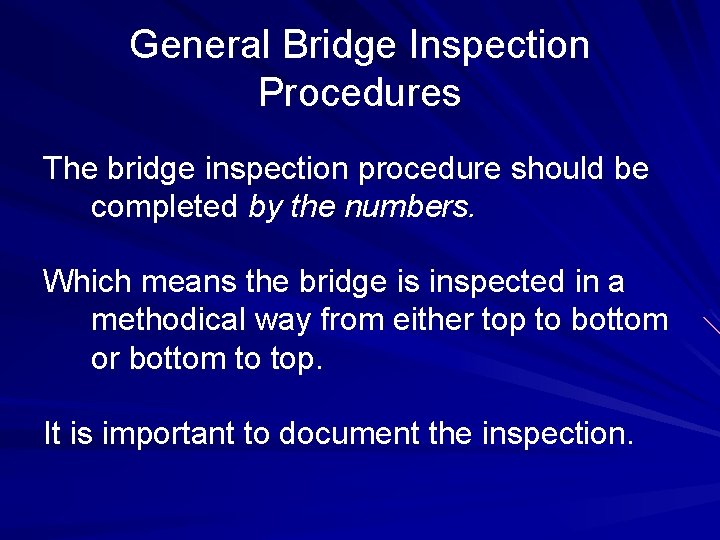 General Bridge Inspection Procedures

The bridge inspection procedure should be completed by the numbers.

Which means the bridge is inspected in a methodical way from either top to bottom or bottom to top.

It is important to document the inspection.